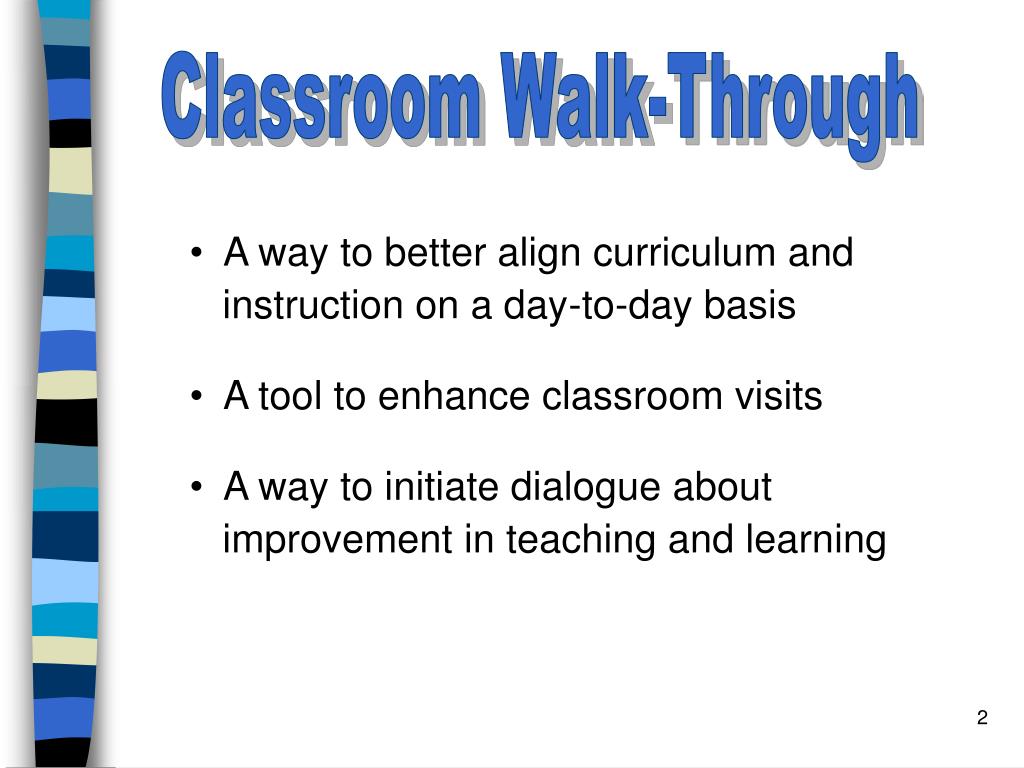 Classroom Walk-Through

• A way to better align curriculum and instruction on a day-to-day basis

• A tool to enhance classroom visits

• A way to initiate dialogue about improvement in teaching and learning

2